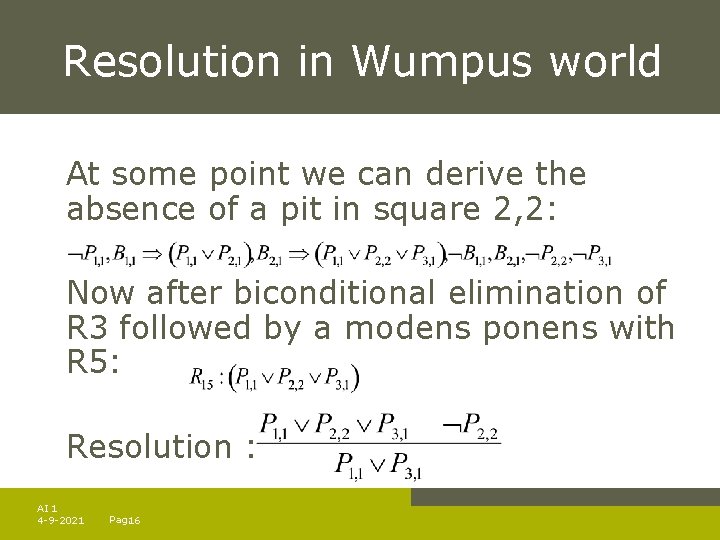 Resolution in Wumpus world

At some point we can derive the absence of a pit in square 2,2:

$\neg P_{1,1}, B_{1,1} \Rightarrow (P_{1,1} \vee P_{2,1}), B_{2,1} \Rightarrow (P_{1,1} \vee P_{2,2} \vee P_{3,1}), \neg B_{1,1}, B_{2,1}, \neg P_{2,2}, \neg P_{3,1}$

Now after biconditional elimination of R3 followed by a modens ponens with R5:

$R_{15} : (P_{1,1} \vee P_{2,2} \vee P_{3,1})$

Resolution : $\frac{P_{1,1} \vee P_{2,2} \vee P_{3,1} \quad \neg P_{2,2}}{P_{1,1} \vee P_{3,1}}$

AI 1
4-9-2021 Pag16